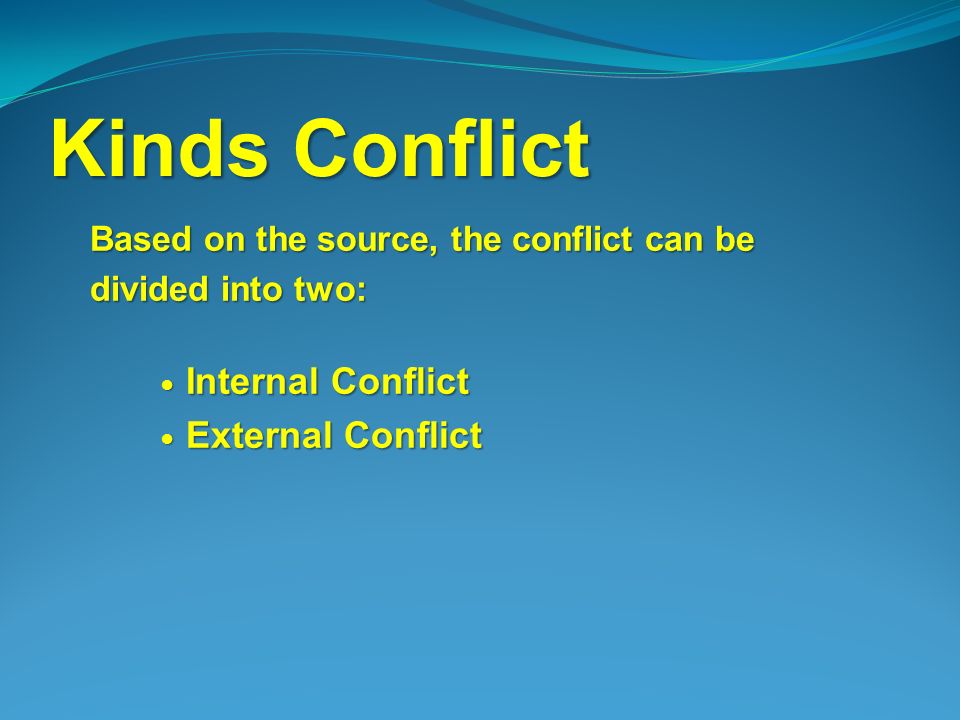 Kinds Conflict

Based on the source, the conflict can be divided into two:

• Internal Conflict
• External Conflict